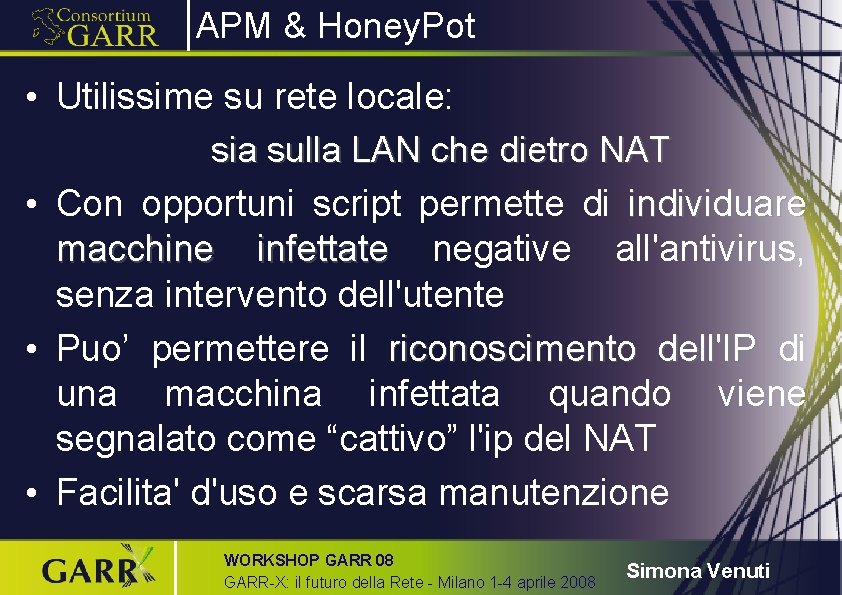 Consortium GARR

APM & HoneyPot

• Utilissime su rete locale:

sia sulla LAN che dietro NAT

• Con opportuni script permette di individuare macchine infettate negative all'antivirus, senza intervento dell'utente

• Puo’ permettere il riconoscimento dell'IP di una macchina infettata quando viene segnalato come “cattivo” l'ip del NAT

• Facilita' d'uso e scarsa manutenzione

GARR

WORKSHOP GARR 08
GARR-X: il futuro della Rete - Milano 1-4 aprile 2008

Simona Venuti